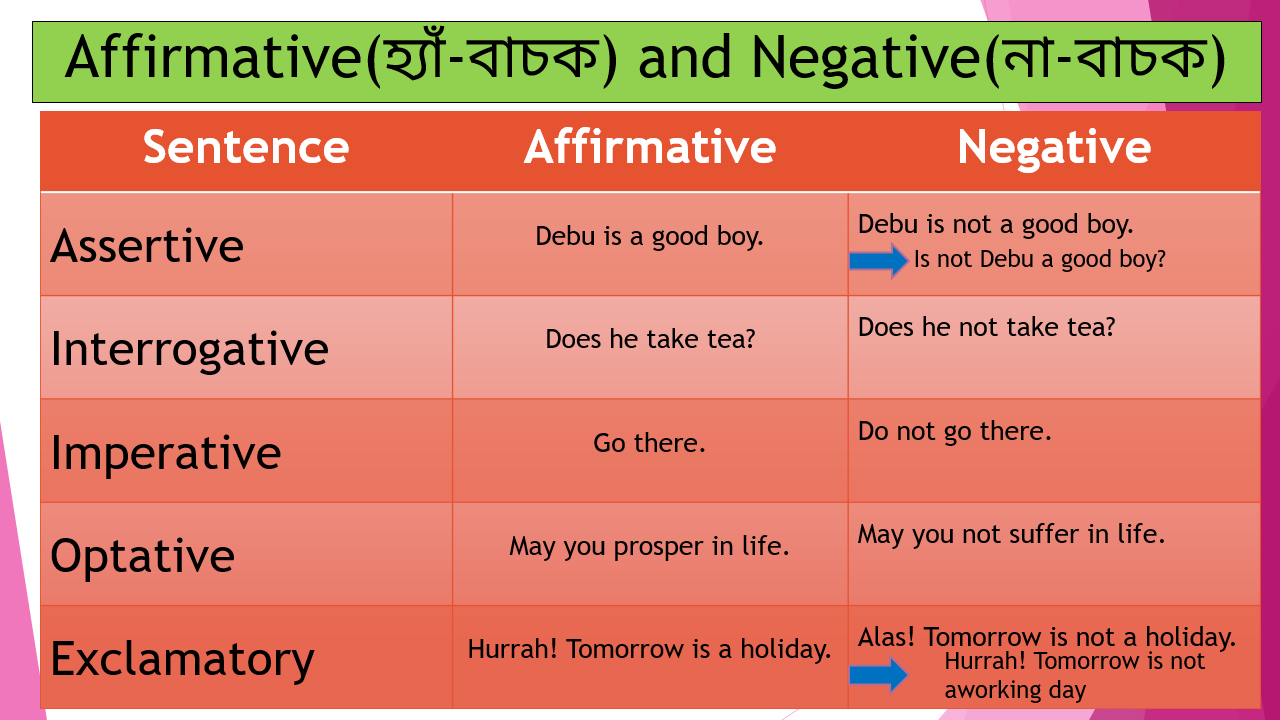 Affirmative(হ্যাঁ-বাচক) and Negative(না-বাচক)

| Sentence | Affirmative | Negative |
|---|---|---|
| Assertive | Debu is a good boy. | Debu is not a good boy. Is not Debu a good boy? |
| Interrogative | Does he take tea? | Does he not take tea? |
| Imperative | Go there. | Do not go there. |
| Optative | May you prosper in life. | May you not suffer in life. |
| Exclamatory | Hurrah! Tomorrow is a holiday. | Alas! Tomorrow is not a holiday. Hurrah! Tomorrow is not aworking day |